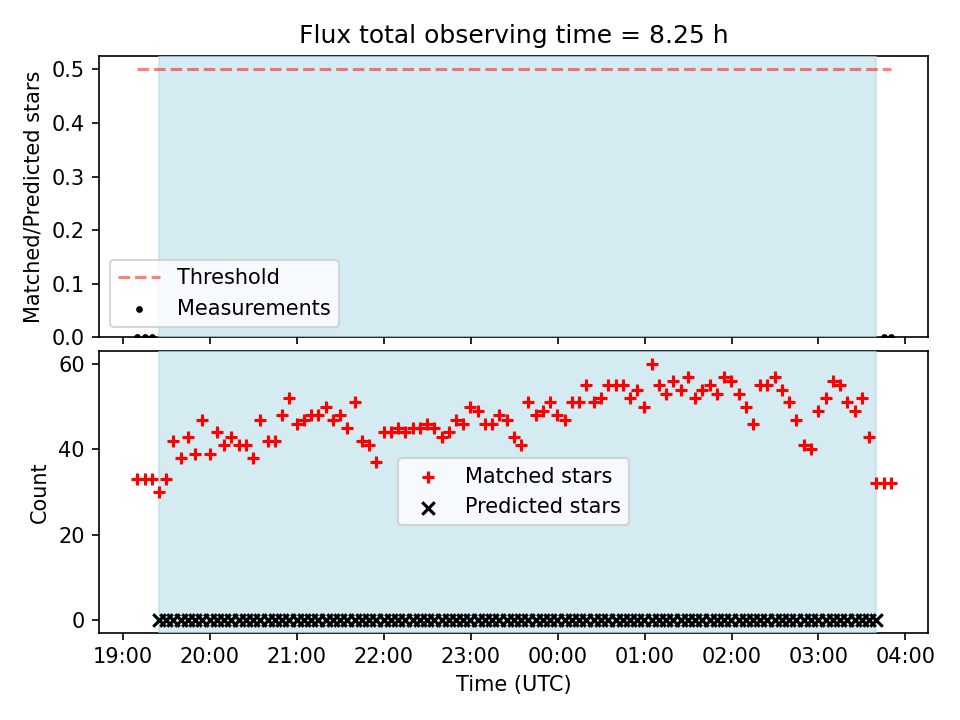 Flux total observing time = 8.25 h

Matched/Predicted stars

0.5
0.4
0.3
0.2
0.1
0.0

Threshold
Measurements

Count

60
40
20
0

Matched stars
Predicted stars

19:00 20:00 21:00 22:00 23:00 00:00 01:00 02:00 03:00 04:00

Time (UTC)